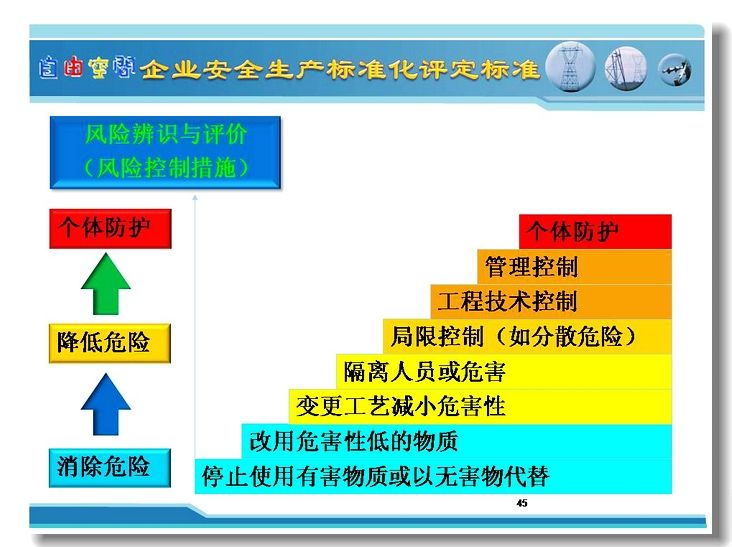 自由空间 企业安全生产标准化评定标准

风险辨识与评价
（风险控制措施）

个体防护

降低危险

消除危险

个体防护

管理控制

工程技术控制

局限控制（如分散危险）

隔离人员或危害

变更工艺减小危害性

改用危害性低的物质

停止使用有害物质或以无害物代替

45